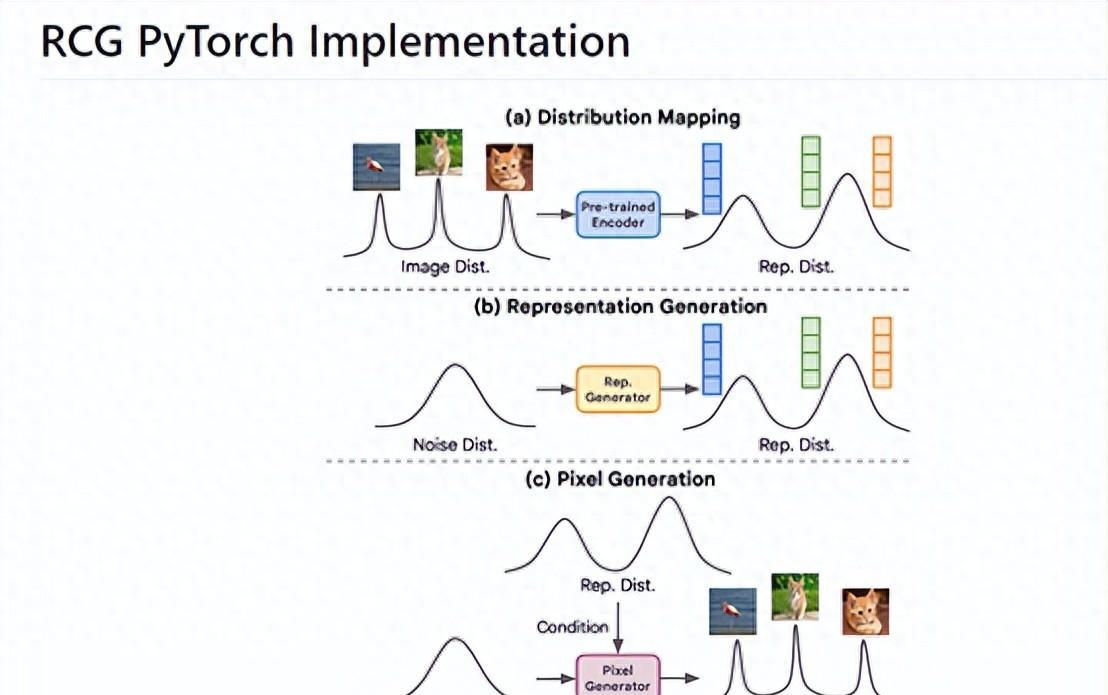 RCG PyTorch Implementation

(a) Distribution Mapping

Pre-trained Encoder

Image Dist.

Rep. Dist.

(b) Representation Generation

Rep. Generator

Noise Dist.

Rep. Dist.

(c) Pixel Generation

Rep. Dist.

Condition

Pixel Generator